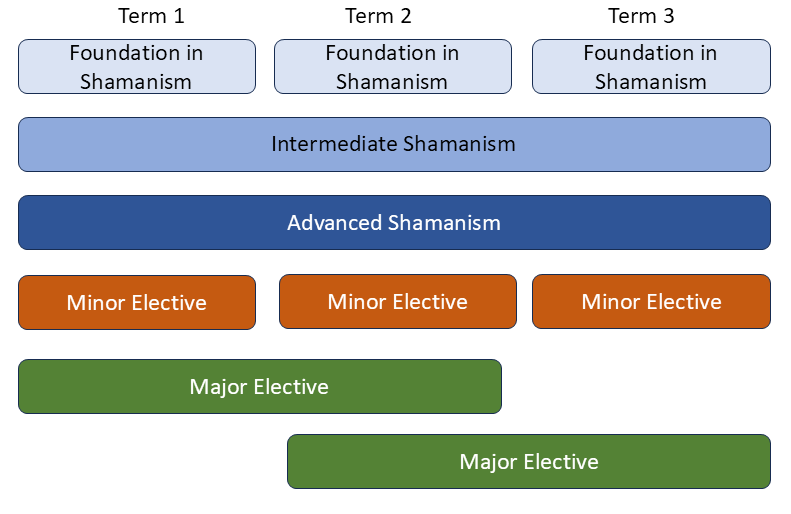 Term 1
Term 2
Term 3

Foundation in Shamanism
Foundation in Shamanism
Foundation in Shamanism

Intermediate Shamanism

Advanced Shamanism

Minor Elective
Minor Elective
Minor Elective

Major Elective

Major Elective